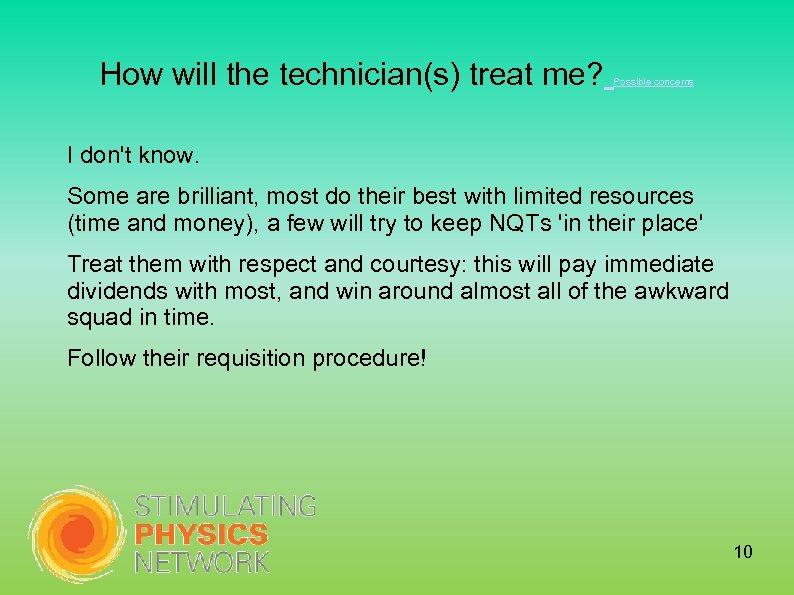 How will the technician(s) treat me? Possible concerns

I don't know.

Some are brilliant, most do their best with limited resources (time and money), a few will try to keep NQTs 'in their place'

Treat them with respect and courtesy: this will pay immediate dividends with most, and win around almost all of the awkward squad in time.

Follow their requisition procedure!

STIMULATING
PHYSICS
NETWORK

10